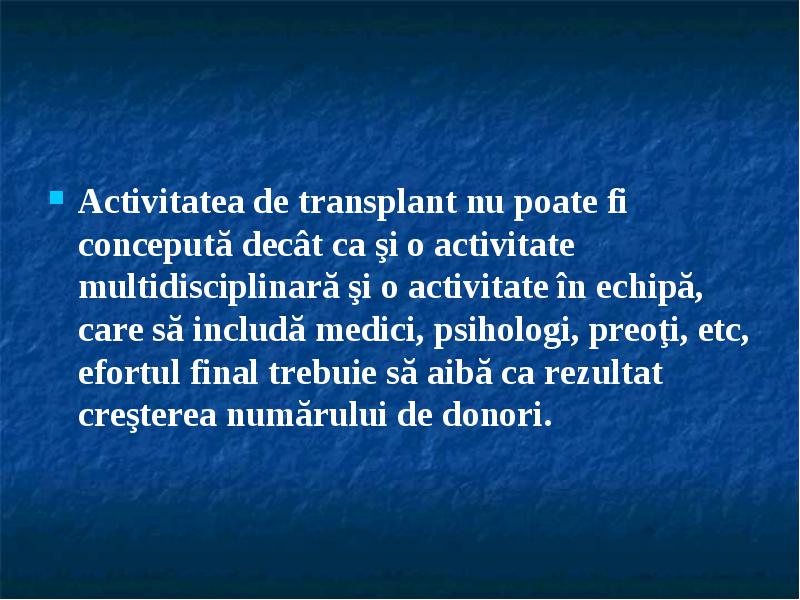 Activitatea de transplant nu poate fi concepută decât ca şi o activitate multidisciplinară şi o activitate în echipă, care să includă medici, psihologi, preoţi, etc, efortul final trebuie să aibă ca rezultat creşterea numărului de donori.